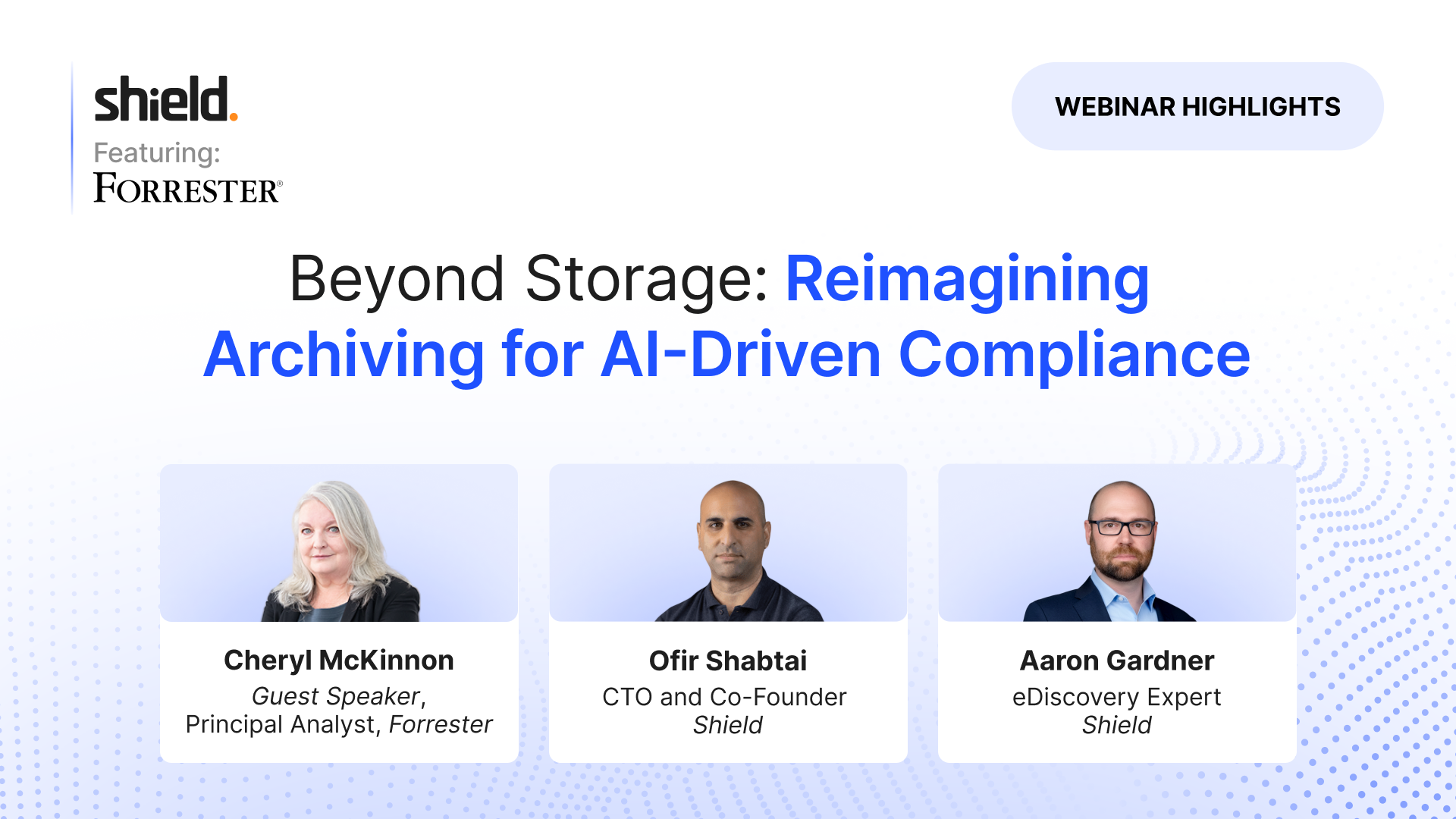 shield.
Featuring:
FORRESTER®

WEBINAR HIGHLIGHTS

Beyond Storage: Reimagining Archiving for AI-Driven Compliance

Cheryl McKinnon
Guest Speaker,
Principal Analyst, Forrester

Ofir Shabtai
CTO and Co-Founder
Shield

Aaron Gardner
eDiscovery Expert
Shield